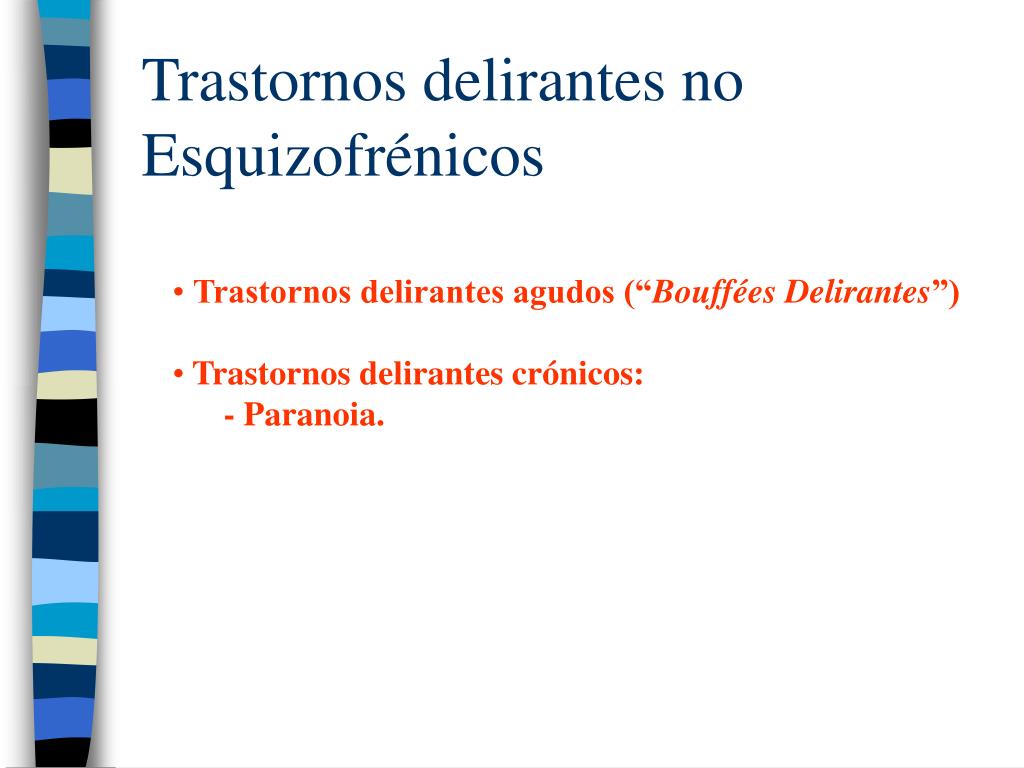 Trastornos delirantes no Esquizofrénicos

• Trastornos delirantes agudos (“Bouffées Delirantes”)

• Trastornos delirantes crónicos:
- Paranoia.